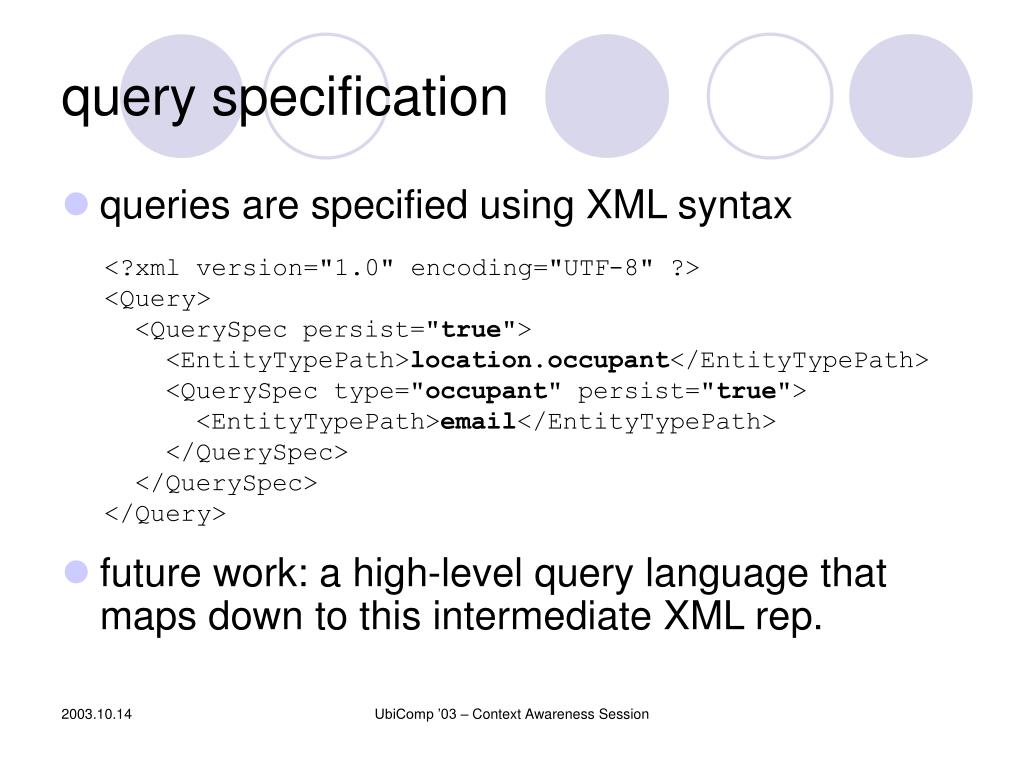 query specification

queries are specified using XML syntax

<?xml version="1.0" encoding="UTF-8" ?>
<Query>
<QuerySpec persist="true">
<EntityTypePath>location.occupant</EntityTypePath>
<QuerySpec type="occupant" persist="true">
<EntityTypePath>email</EntityTypePath>
</QuerySpec>
</QuerySpec>
</Query>

future work: a high-level query language that maps down to this intermediate XML rep.

2003.10.14

UbiComp '03 – Context Awareness Session